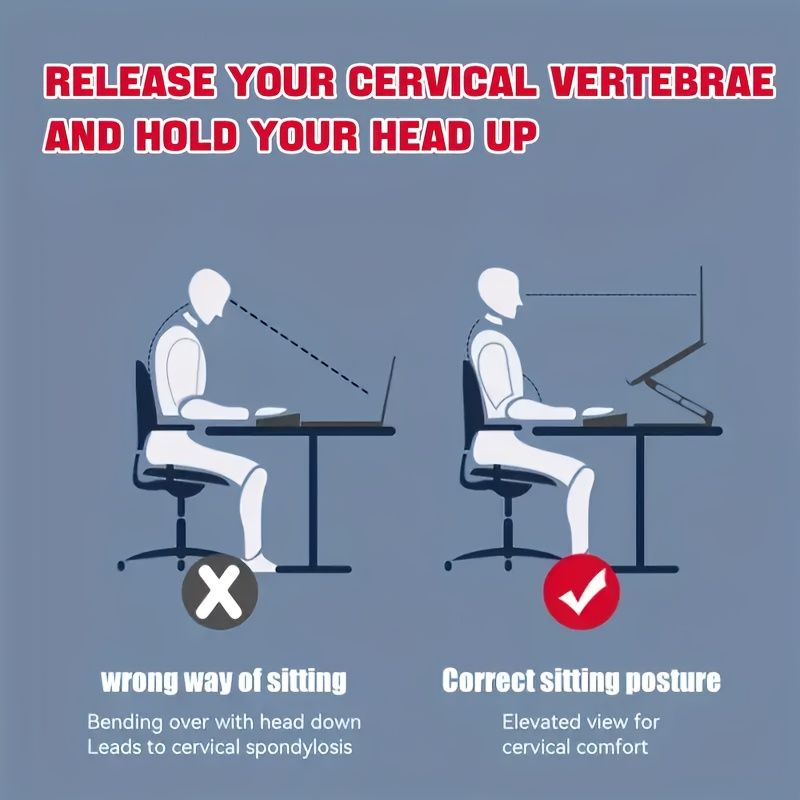 RELEASE YOUR CERVICAL VERTEBRAE AND HOLD YOUR HEAD UP

wrong way of sitting

Bending over with head down
Leads to cervical spondylosis

Correct sitting posture

Elevated view for
cervical comfort